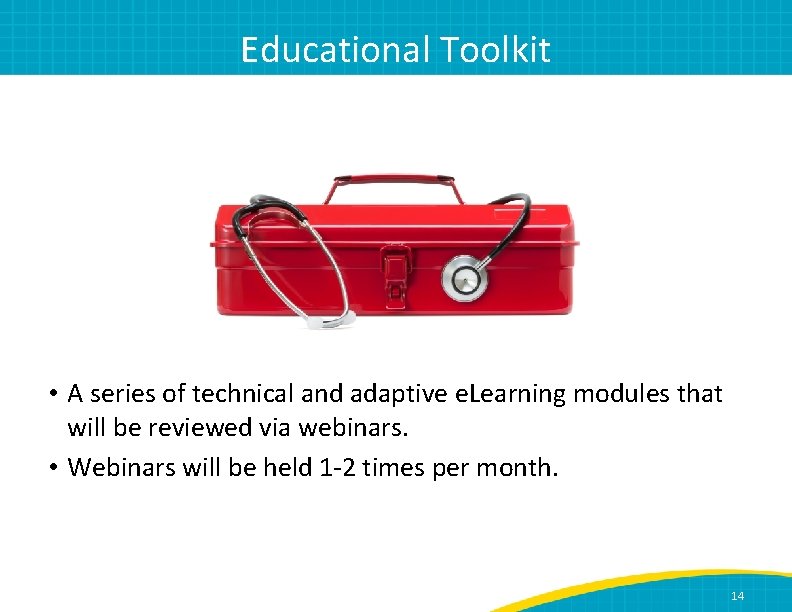 Educational Toolkit

• A series of technical and adaptive eLearning modules that will be reviewed via webinars.

• Webinars will be held 1-2 times per month.

14